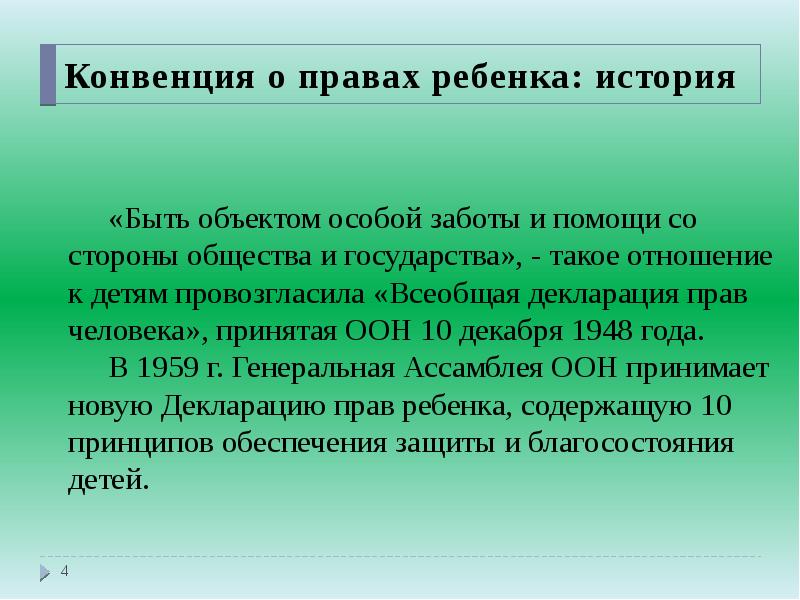 Конвенция о правах ребенка: история

«Быть объектом особой заботы и помощи со стороны общества и государства», - такое отношение к детям провозгласила «Всеобщая декларация прав человека», принятая ООН 10 декабря 1948 года.

В 1959 г. Генеральная Ассамблея ООН принимает новую Декларацию прав ребенка, содержащую 10 принципов обеспечения защиты и благосостояния детей.

4